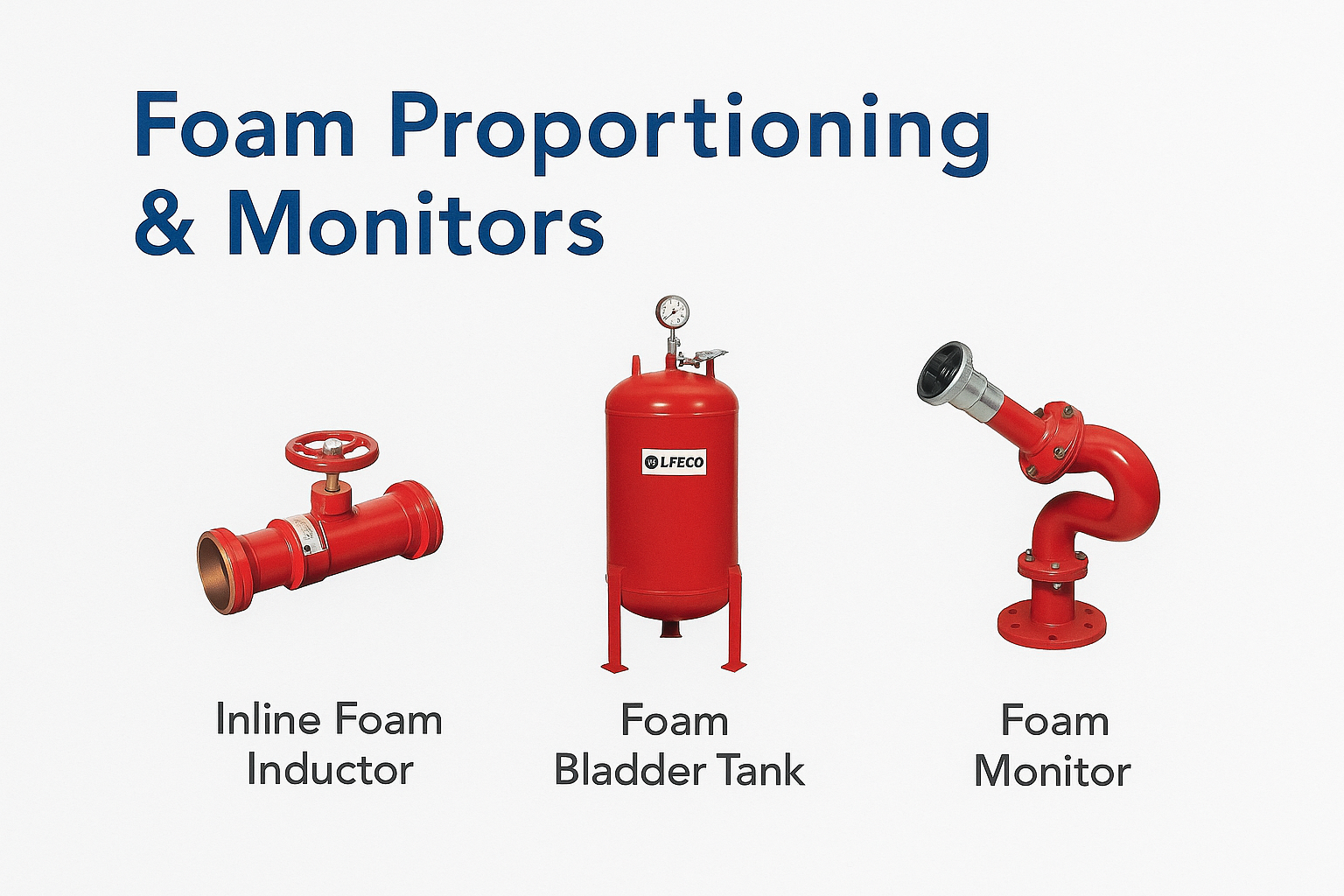 Foam Proportioning & Monitors

LFECO

Inline Foam Inductor

Foam Bladder Tank

Foam Monitor